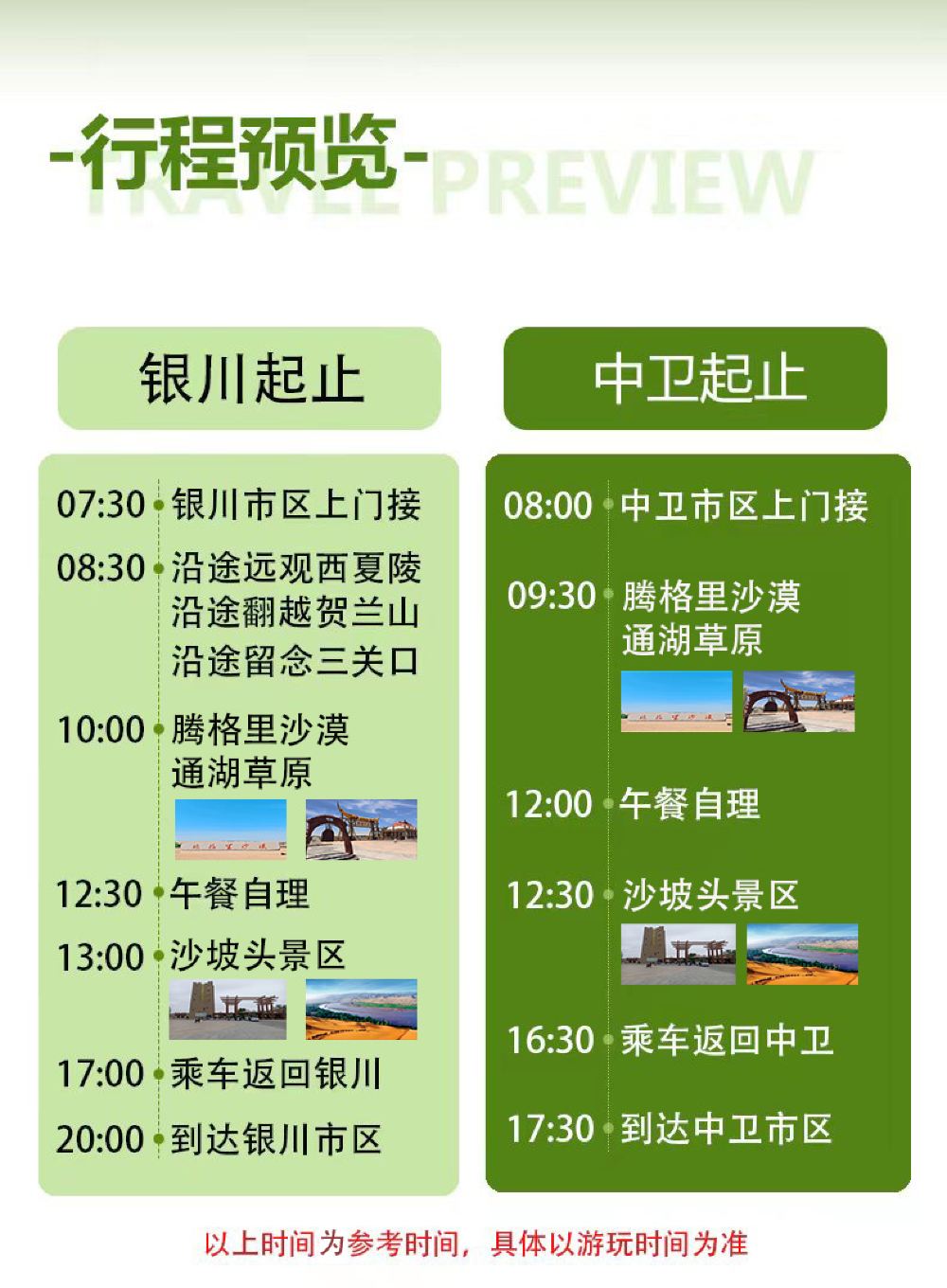 -行程预览-
TRAVEL PREVIEW

银川起止

07:30 银川市区上门接
08:30 沿途远观西夏陵
沿途翻越贺兰山
沿途留念三关口
10:00 腾格里沙漠
通湖草原
12:30 午餐自理
13:00 沙坡头景区
17:00 乘车返回银川
20:00 到达银川市区

中卫起止

08:00 中卫市区上门接
09:30 腾格里沙漠
通湖草原
12:00 午餐自理
12:30 沙坡头景区
16:30 乘车返回中卫
17:30 到达中卫市区

以上时间为参考时间，具体以游玩时间为准